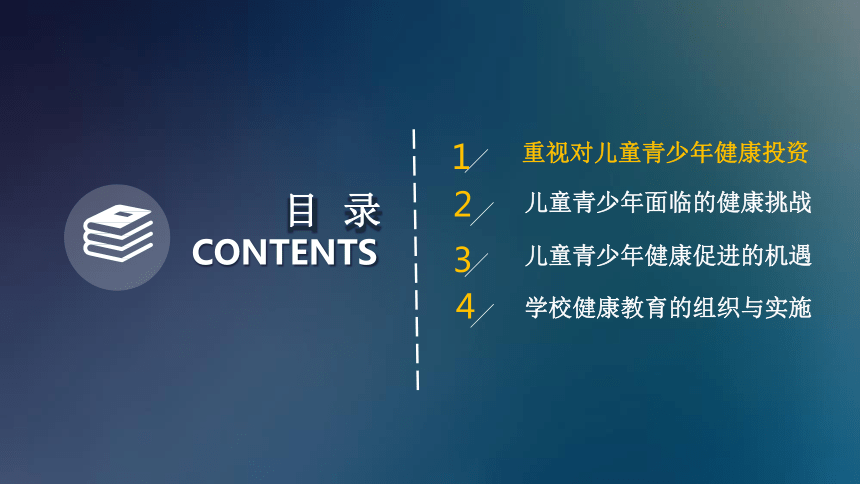 目 录
CONTENTS

1 重视对儿童青少年健康投资
2 儿童青少年面临的健康挑战
3 儿童青少年健康促进的机遇
4 学校健康教育的组织与实施